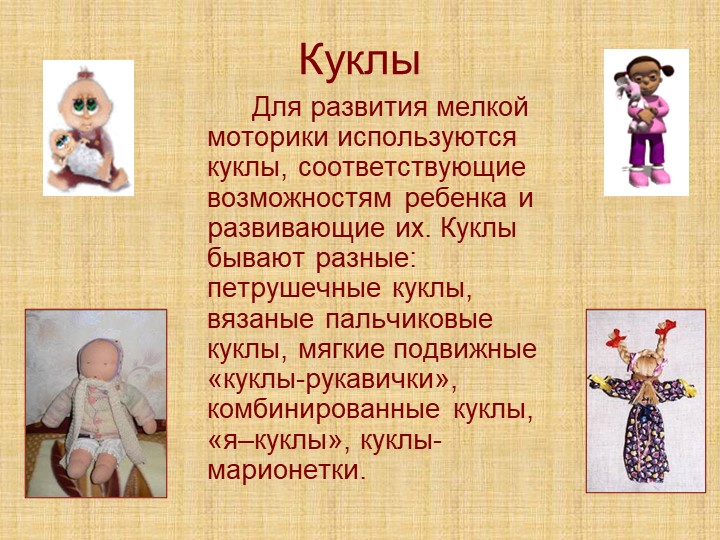 Куклы

Для развития мелкой моторики используются куклы, соответствующие возможностям ребенка и развивающие их. Куклы бывают разные: петрушечные куклы, вязаные пальчиковые куклы, мягкие подвижные «куклы-рукавички», комбинированные куклы, «я–куклы», куклы-марионетки.